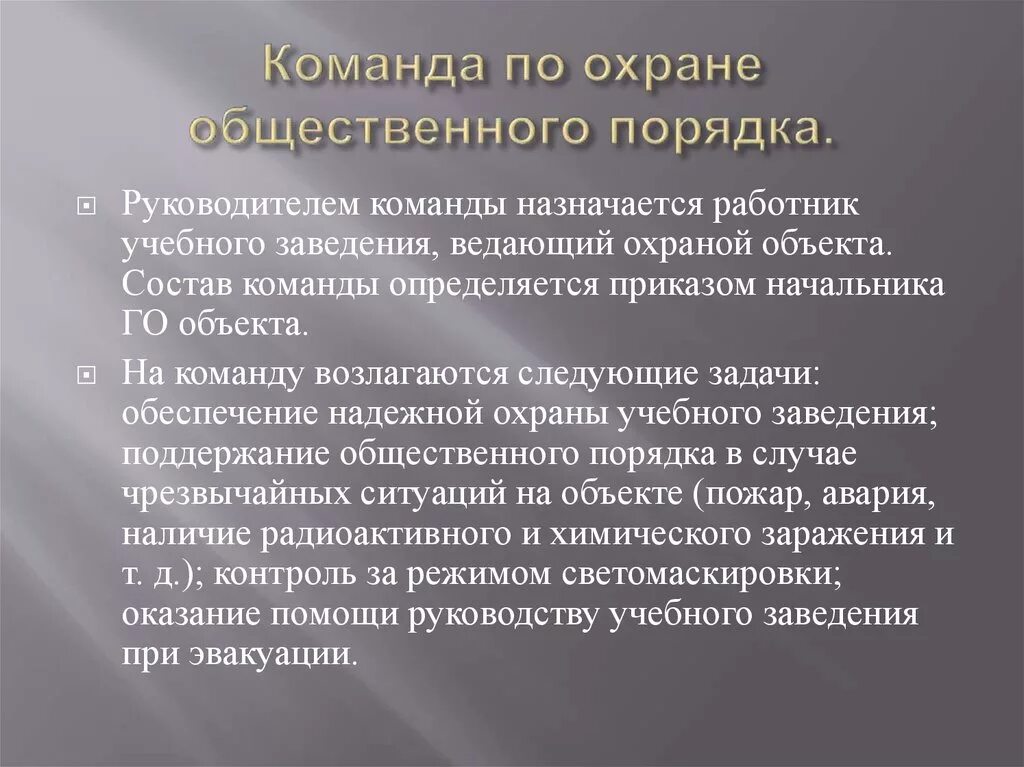 Команда по охране общественного порядка.

Руководителем команды назначается работник учебного заведения, ведающий охраной объекта. Состав команды определяется приказом начальника ГО объекта.

На команду возлагаются следующие задачи: обеспечение надежной охраны учебного заведения; поддержание общественного порядка в случае чрезвычайных ситуаций на объекте (пожар, авария, наличие радиоактивного и химического заражения и т. д.); контроль за режимом светомаскировки; оказание помощи руководству учебного заведения при эвакуации.